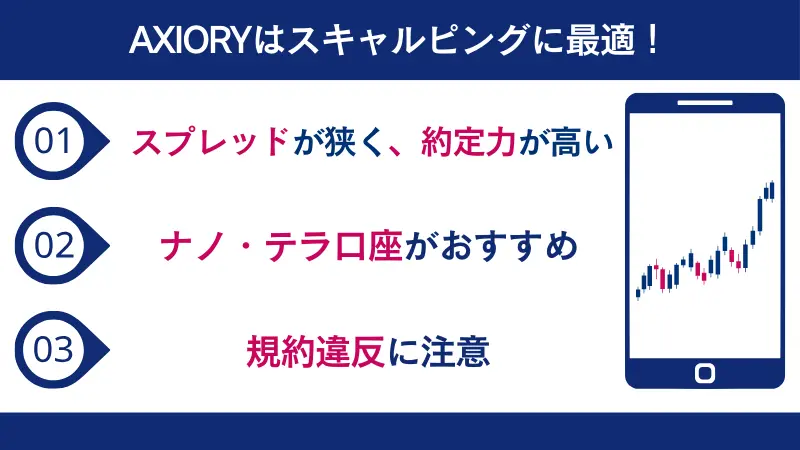 AXIORYはスキャルピングに最適！

01
スプレッドが狭く、約定力が高い

02
ナノ・テラ口座がおすすめ

03
規約違反に注意